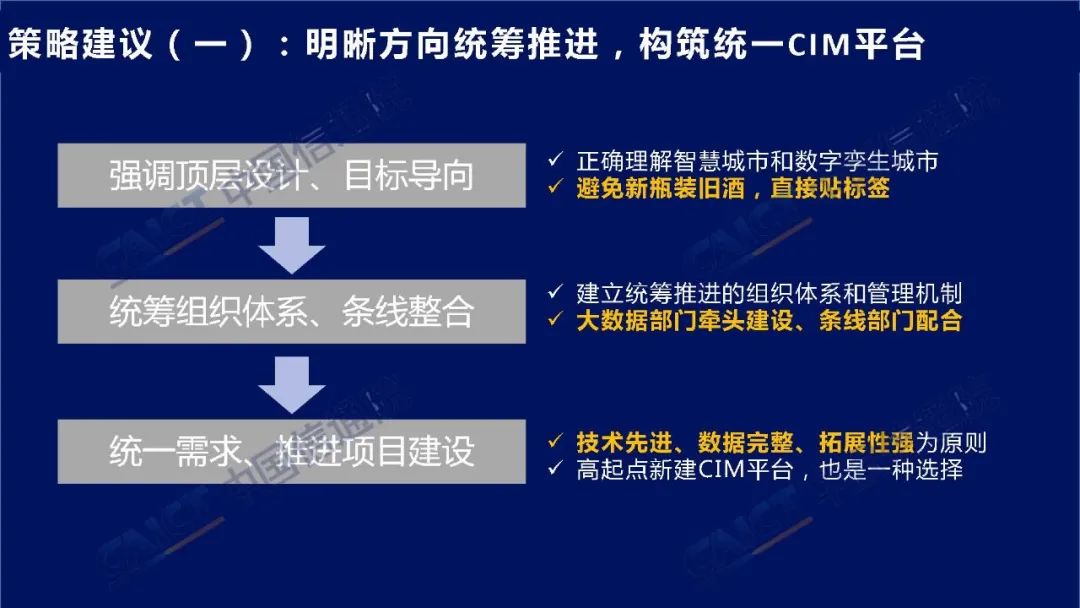 策略建议（一）：明晰方向统筹推进，构筑统一CIM平台

强调顶层设计、目标导向

✓ 正确理解智慧城市和数字孪生城市
✓ 避免新瓶装旧酒，直接贴标签

统筹组织体系、条线整合

✓ 建立统筹推进的组织体系和管理机制
✓ 大数据部门牵头建设、条线部门配合

统一需求、推进项目建设

✓ 技术先进、数据完整、拓展性强为原则
✓ 高起点新建CIM平台，也是一种选择

CAICT 中国信通院